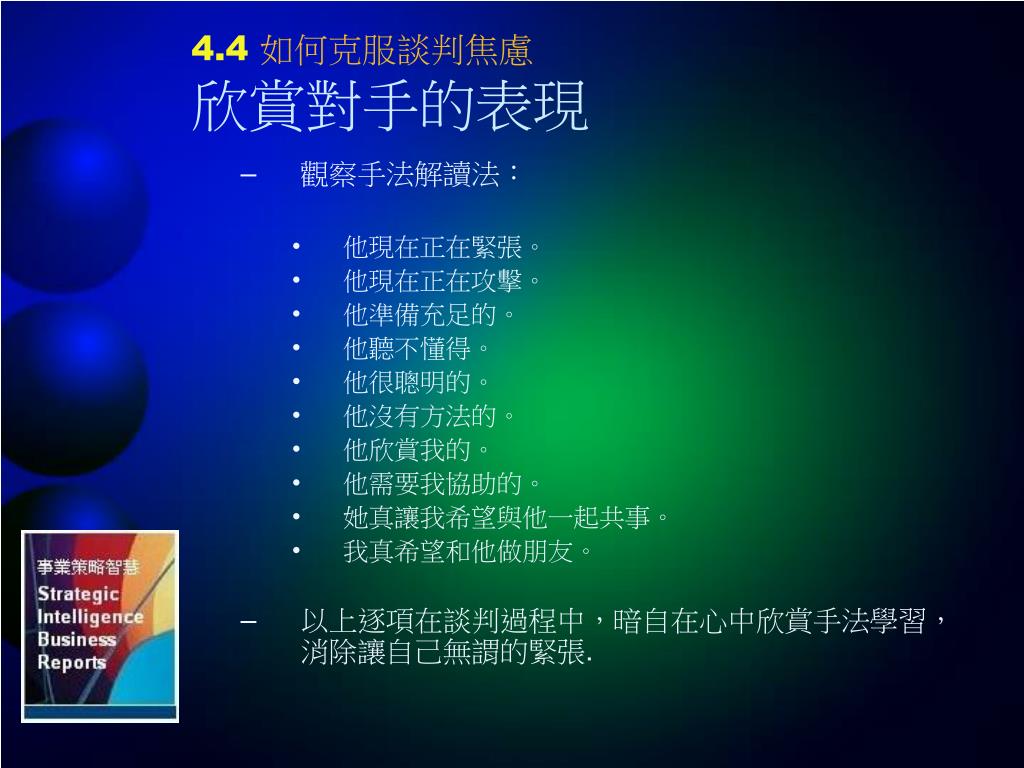 4.4 如何克服談判焦慮
欣賞對手的表現

– 觀察手法解讀法：

• 他現在正在緊張。
• 他現在正在攻擊。
• 他準備充足的。
• 他聽不懂得。
• 他很聰明的。
• 他沒有方法的。
• 他欣賞我的。
• 他需要我協助的。
• 她真讓我希望與他一起共事。
• 我真希望和他做朋友。

– 以上逐項在談判過程中，暗自在心中欣賞手法學習，消除讓自己無謂的緊張.

事業策略智慧
Strategic Intelligence Business Reports